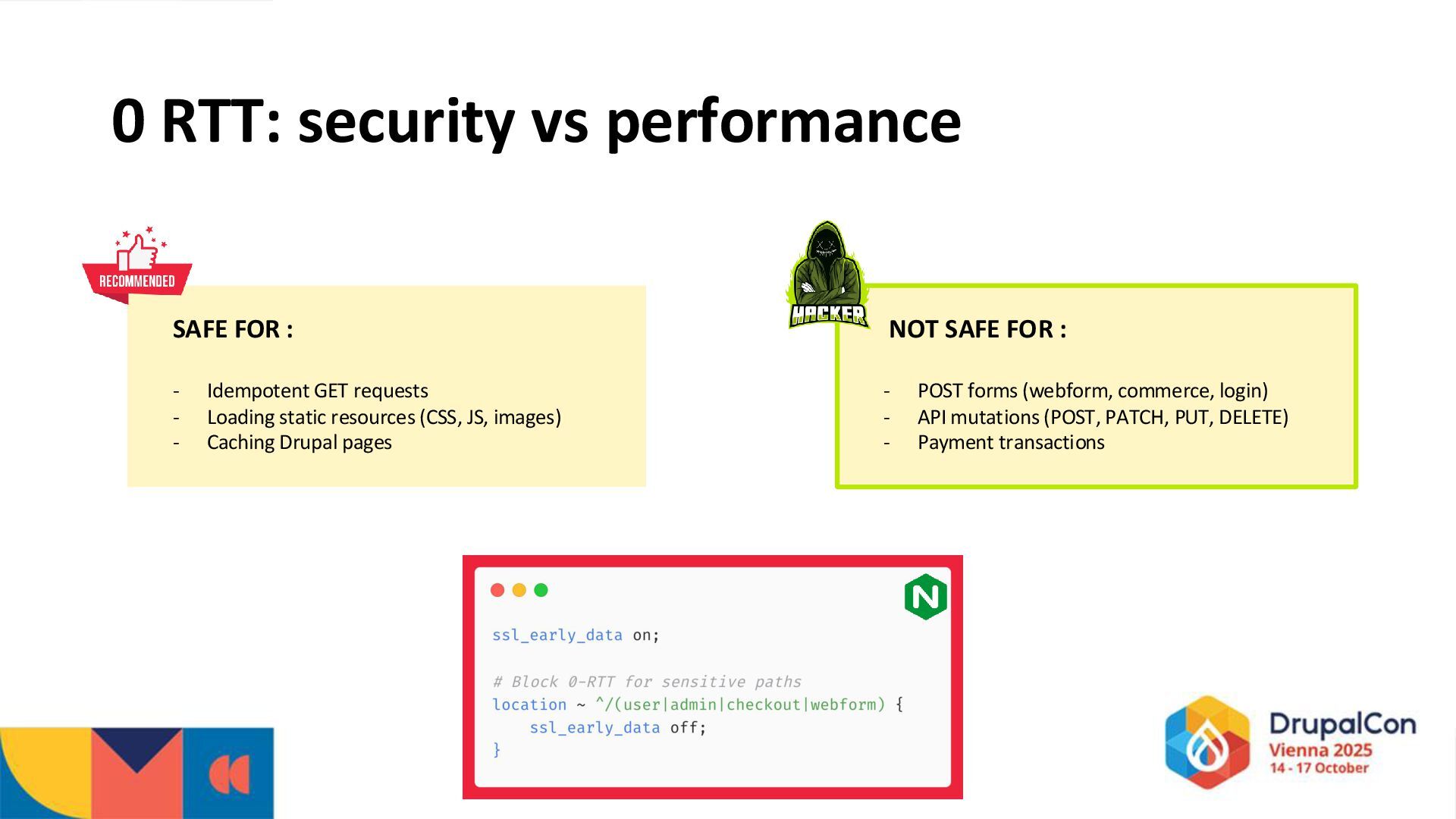 0 RTT: security vs performance

RECOMMENDED

SAFE FOR :

- Idempotent GET requests
- Loading static resources (CSS, JS, images)
- Caching Drupal pages

HACKER

NOT SAFE FOR :

- POST forms (webform, commerce, login)
- API mutations (POST, PATCH, PUT, DELETE)
- Payment transactions

N

ssl_early_data on;

# Block 0-RTT for sensitive paths
location ~ ^/(user|admin|checkout|webform) {
    ssl_early_data off;
}

DrupalCon
Vienna 2025
14 - 17 October